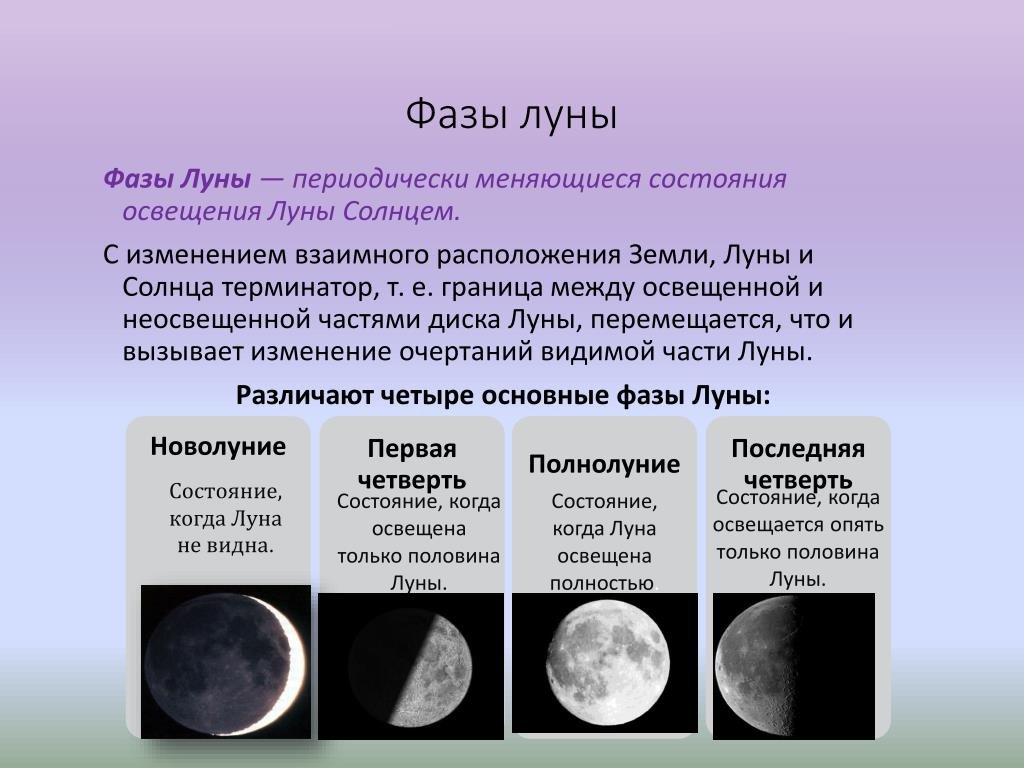 Фазы луны

Фазы Луны — периодически меняющиеся состояния освещения Луны Солнцем.

С изменением взаимного расположения Земли, Луны и Солнца терминатор, т. е. граница между освещенной и неосвещенной частями диска Луны, перемещается, что и вызывает изменение очертаний видимой части Луны.

Различают четыре основные фазы Луны:

Новолуние

Состояние, когда Луна не видна.

Первая четверть

Состояние, когда освещена только половина Луны.

Полнолуние

Состояние, когда Луна освещена полностью

Последняя четверть

Состояние, когда освещается опять только половина Луны.